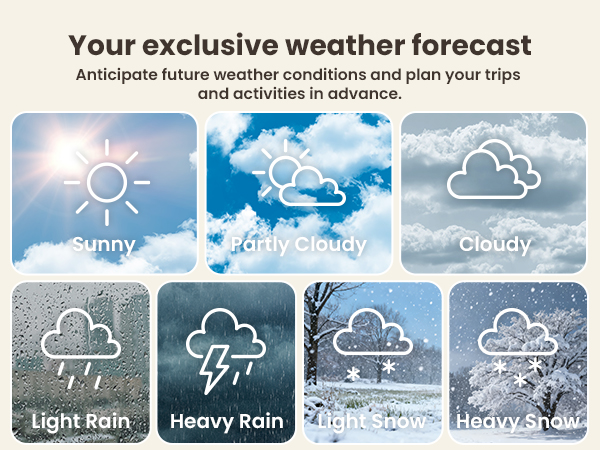 Your exclusive weather forecast

Anticipate future weather conditions and plan your trips and activities in advance.

Sunny

Partly Cloudy

Cloudy

Light Rain

Heavy Rain

Light Snow

Heavy Snow